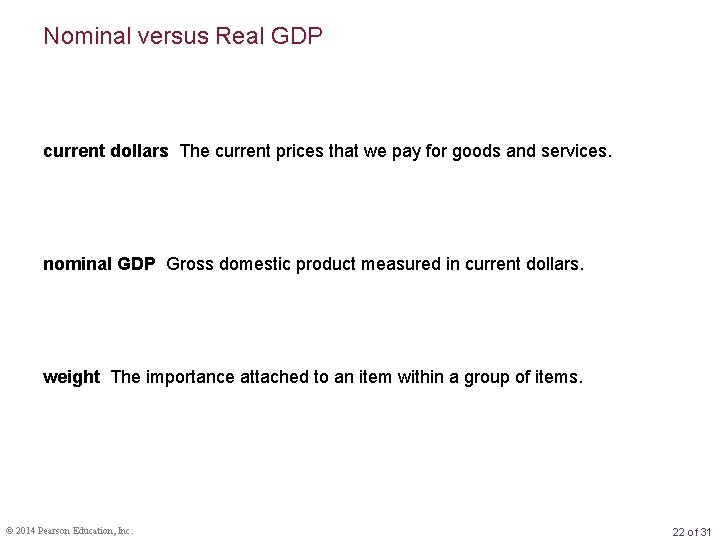 Nominal versus Real GDP

current dollars The current prices that we pay for goods and services.

nominal GDP Gross domestic product measured in current dollars.

weight The importance attached to an item within a group of items.

© 2014 Pearson Education, Inc.

22 of 31